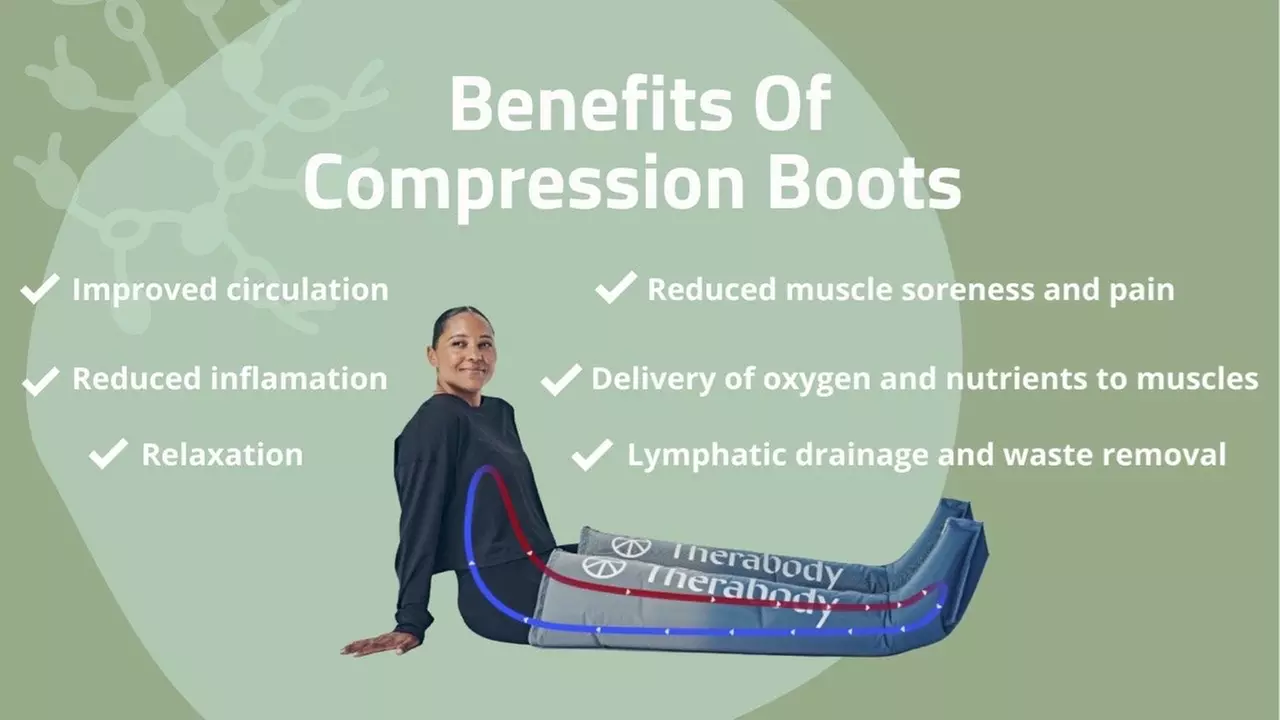 Benefits Of Compression Boots

✓ Improved circulation

✓ Reduced inflamation

✓ Relaxation

✓ Reduced muscle soreness and pain

✓ Delivery of oxygen and nutrients to muscles

✓ Lymphatic drainage and waste removal

Therabody

Therabody